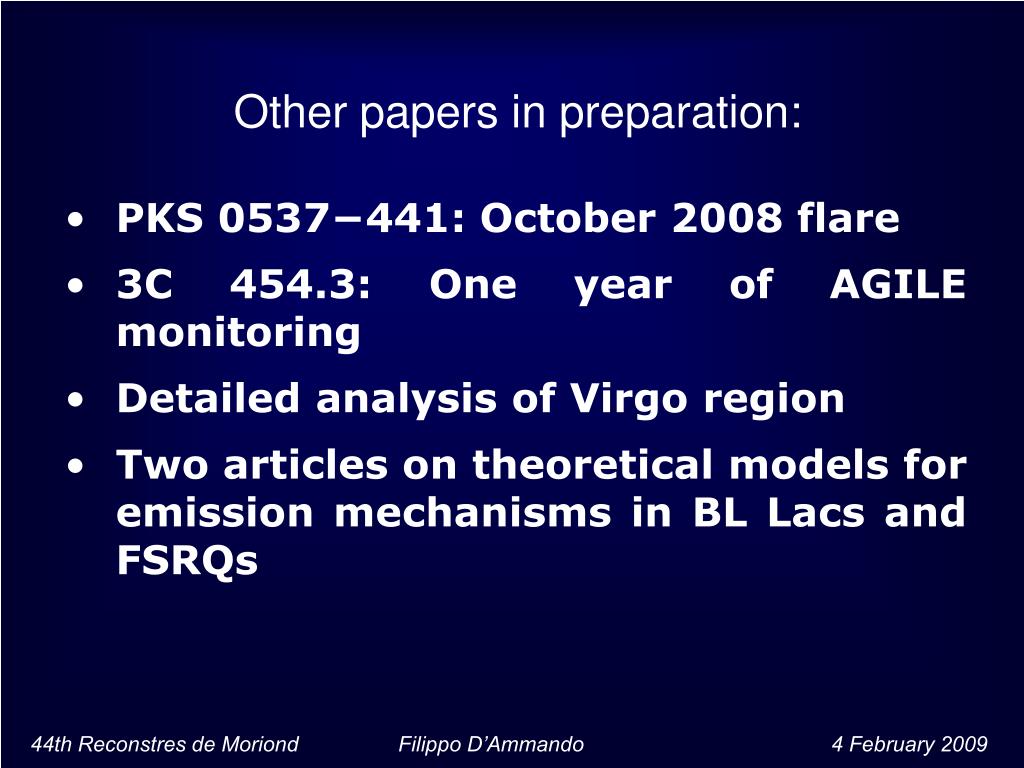 Other papers in preparation:

• PKS 0537−441: October 2008 flare
• 3C 454.3: One year of AGILE monitoring
• Detailed analysis of Virgo region
• Two articles on theoretical models for emission mechanisms in BL Lacs and FSRQs

44th Reconstres de Moriond     Filippo D'Ammando     4 February 2009